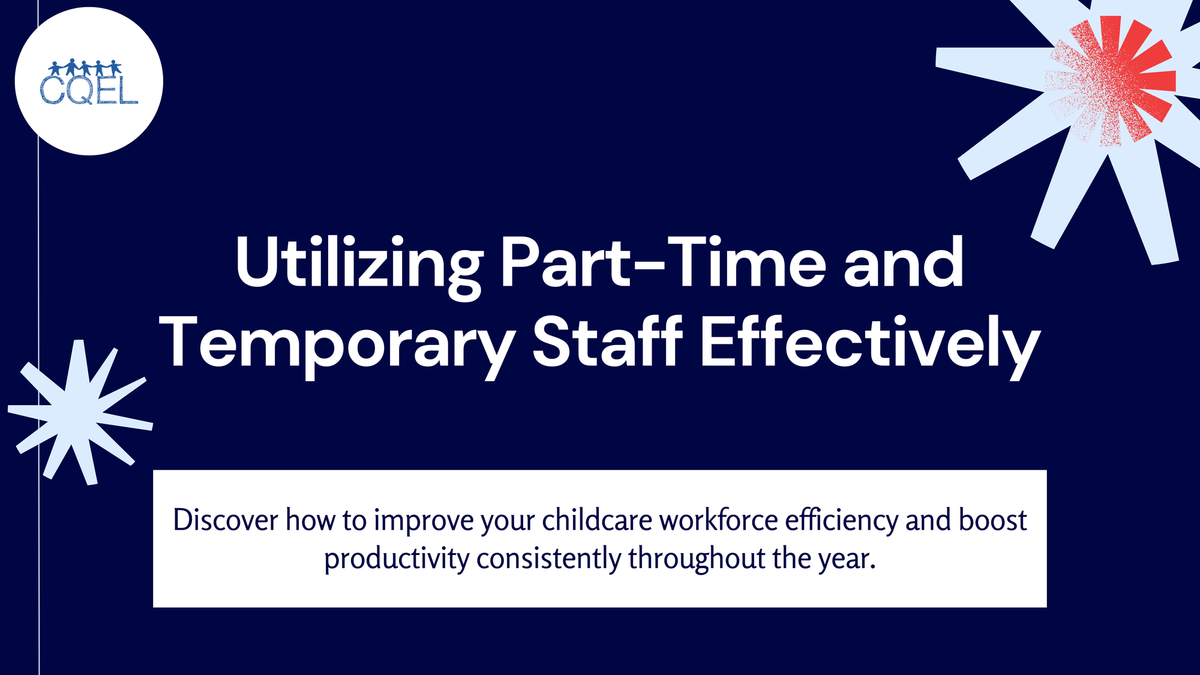 CQEL

Utilizing Part-Time and Temporary Staff Effectively

Discover how to improve your childcare workforce efficiency and boost productivity consistently throughout the year.